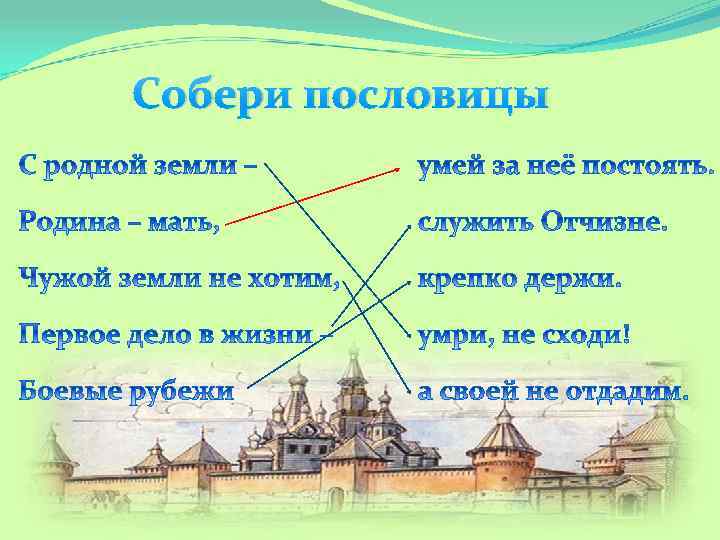 Собери пословицы

С родной земли –
Родина – мать,
Чужой земли не хотим,
Первое дело в жизни –
Боевые рубежи

умей за неё постоять.
служить Отчизне.
крепко держи.
умри, не сходи!
а своей не отдадим.